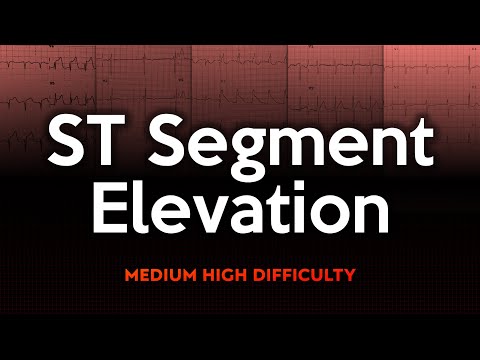 ST Segment Elevation

MEDIUM HIGH DIFFICULTY